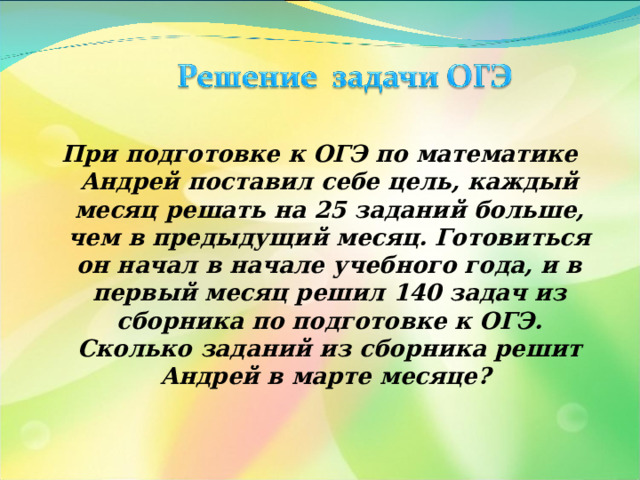 Решение задачи ОГЭ

При подготовке к ОГЭ по математике Андрей поставил себе цель, каждый месяц решать на 25 заданий больше, чем в предыдущий месяц. Готовиться он начал в начале учебного года, и в первый месяц решил 140 задач из сборника по подготовке к ОГЭ. Сколько заданий из сборника решит Андрей в марте месяце?